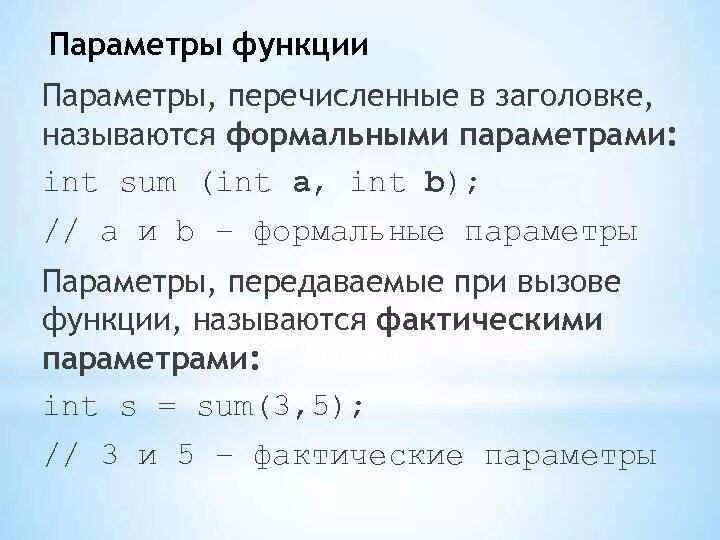 Параметры функции

Параметры, перечисленные в заголовке, называются формальными параметрами:

int sum (int a, int b);

// a и b – формальные параметры

Параметры, передаваемые при вызове функции, называются фактическими параметрами:

int s = sum(3,5);

// 3 и 5 – фактические параметры